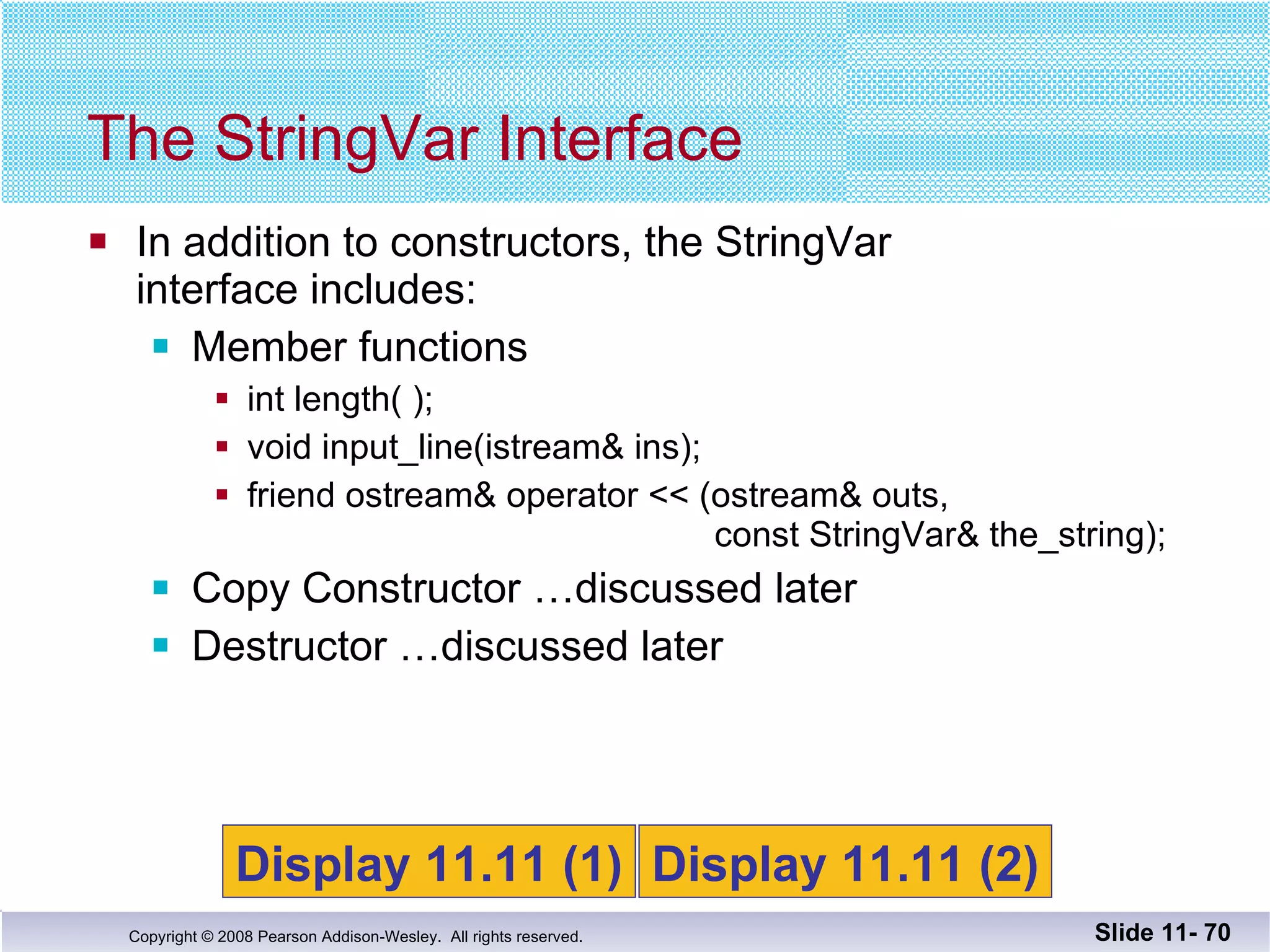 The StringVar Interface

In addition to constructors, the StringVar interface includes:

Member functions

int length( );

void input_line(istream& ins);

friend ostream& operator << (ostream& outs,
const StringVar& the_string);

Copy Constructor …discussed later

Destructor …discussed later

Display 11.11 (1)

Display 11.11 (2)

Copyright © 2008 Pearson Addison-Wesley. All rights reserved.

Slide 11- 70